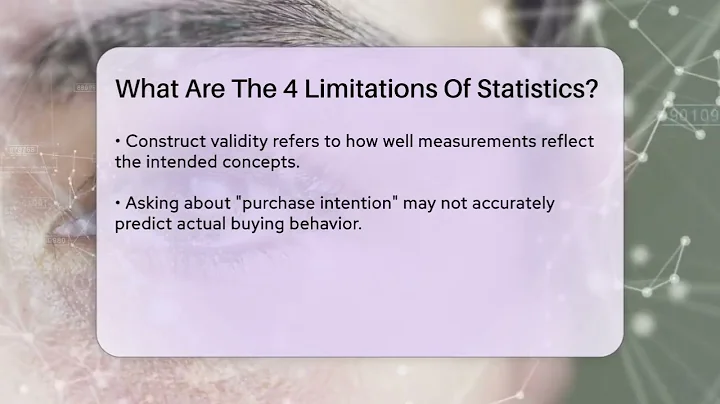 What Are The 4 Limitations Of Statistics?

• Construct validity refers to how well measurements reflect the intended concepts.

• Asking about "purchase intention" may not accurately predict actual buying behavior.